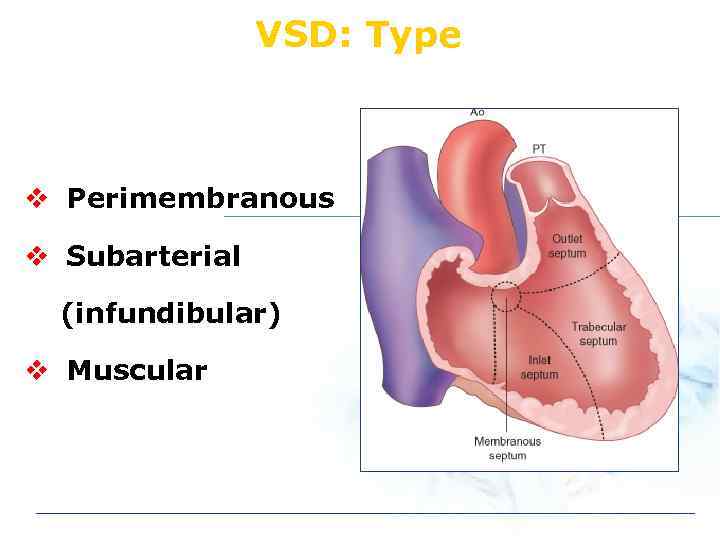 VSD: Type

❖ Perimembranous
❖ Subarterial
(infundibular)
❖ Muscular

Ao
PT
Outlet septum
Trabecular septum
Inlet septum
Membranous septum